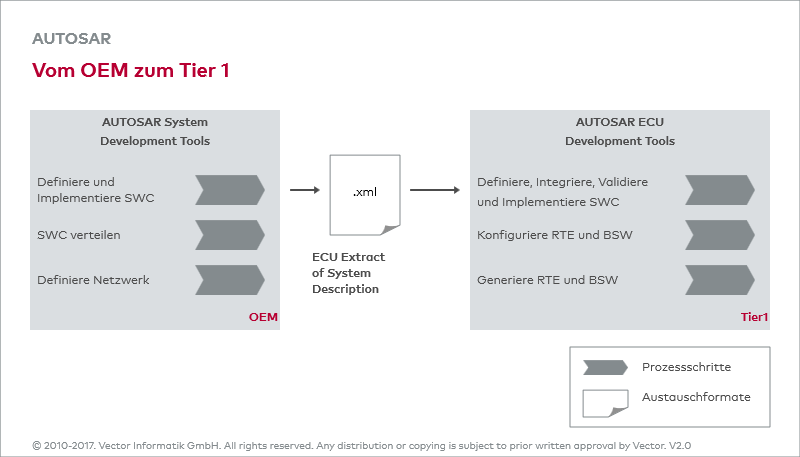 AUTOSAR

Vom OEM zum Tier 1

AUTOSAR System Development Tools

Definiere und Implementiere SWC

SWC verteilen

Definiere Netzwerk

OEM

.xml

ECU Extract of System Description

AUTOSAR ECU Development Tools

Definiere, Integriere, Validiere und Implementiere SWC

Konfiguriere RTE und BSW

Generiere RTE und BSW

Tier1

Prozessschritte

Austauschformate

© 2010-2017. Vector Informatik GmbH. All rights reserved. Any distribution or copying is subject to prior written approval by Vector. V2.0